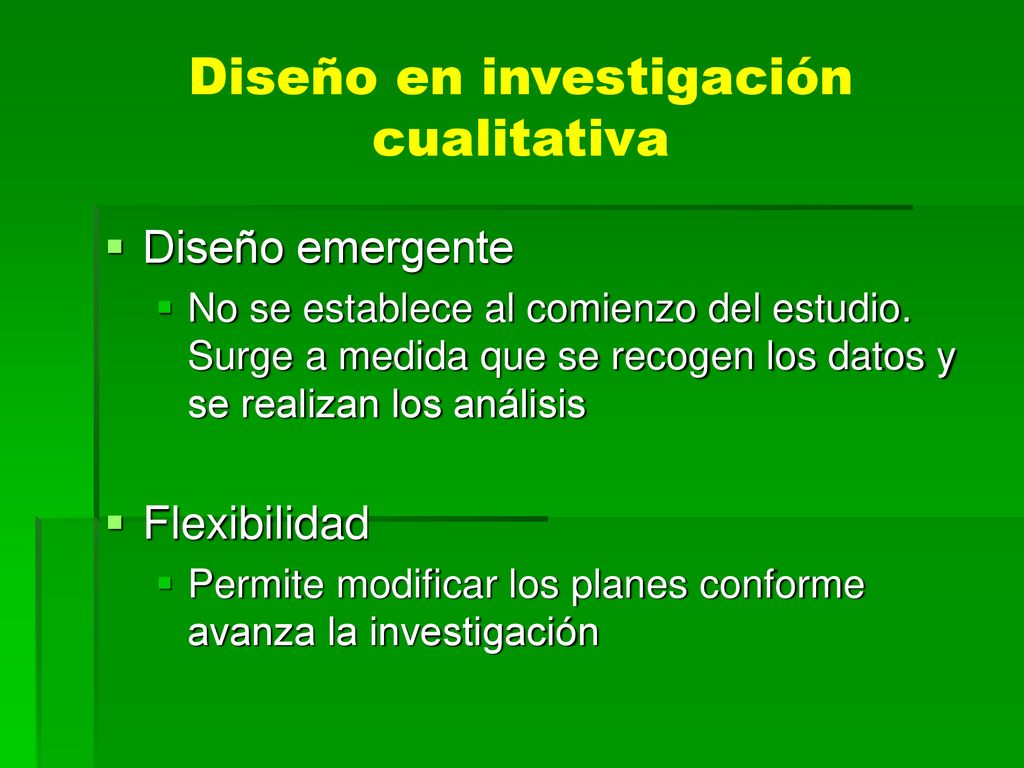 Diseño en investigación cualitativa

Diseño emergente

No se establece al comienzo del estudio. Surge a medida que se recogen los datos y se realizan los análisis

Flexibilidad

Permite modificar los planes conforme avanza la investigación